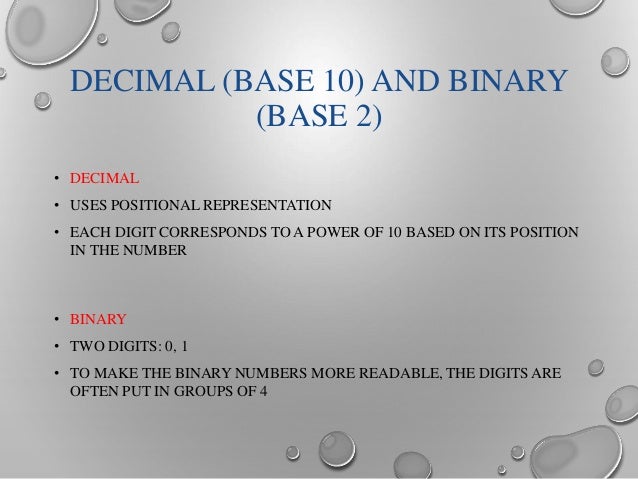 DECIMAL (BASE 10) AND BINARY (BASE 2)

• DECIMAL
• USES POSITIONAL REPRESENTATION
• EACH DIGIT CORRESPONDS TO A POWER OF 10 BASED ON ITS POSITION IN THE NUMBER

• BINARY
• TWO DIGITS: 0, 1
• TO MAKE THE BINARY NUMBERS MORE READABLE, THE DIGITS ARE OFTEN PUT IN GROUPS OF 4